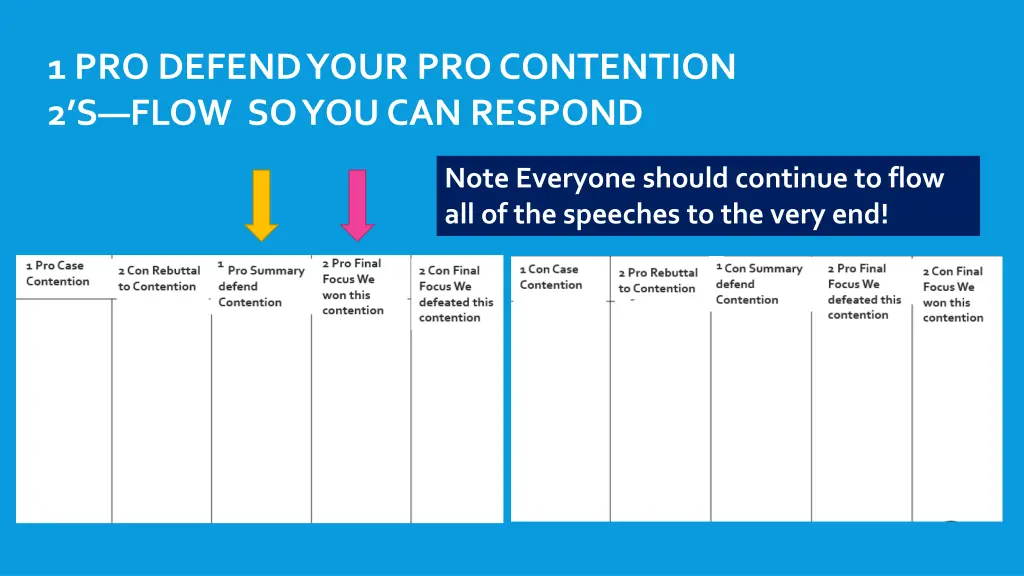 1 PRO DEFEND YOUR PRO CONTENTION
2'S—FLOW SO YOU CAN RESPOND

Note Everyone should continue to flow all of the speeches to the very end!

| 1 Pro Case Contention | 2 Con Rebuttal to Contention | 1 Pro Summary defend Contention | 2 Pro Final Focus We won this contention | 2 Con Final Focus We defeated this contention |
|---|---|---|---|---|
| | | | | |

| 1 Con Case Contention | 2 Pro Rebuttal to Contention | 1 Con Summary defend Contention | 2 Pro Final Focus We defeated this contention | 2 Con Final Focus We won this contention |
|---|---|---|---|---|
| | | | | |